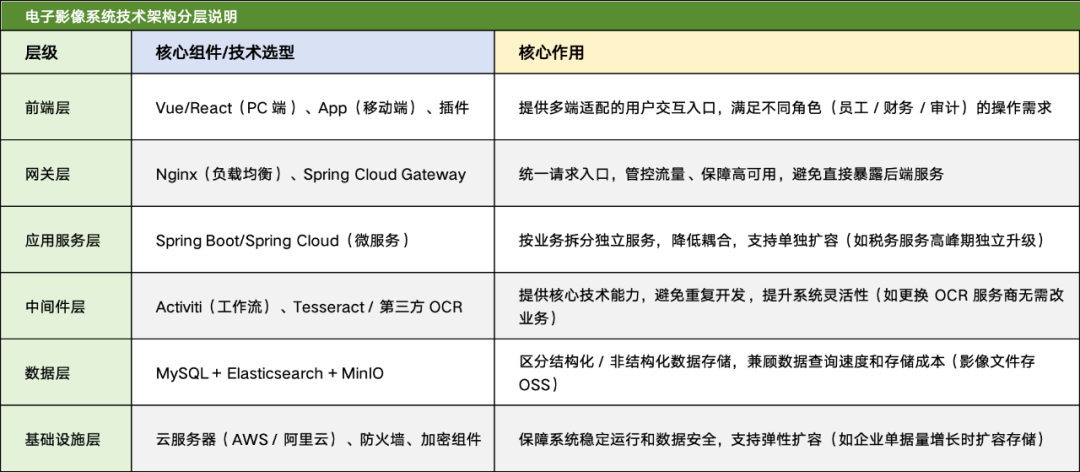 电子影像系统技术架构分层说明

| 层级 | 核心组件/技术选型 | 核心作用 |
|---|---|---|
| 前端层 | Vue/React（PC 端）、App（移动端）、插件 | 提供多端适配的用户交互入口，满足不同角色（员工 / 财务 / 审计）的操作需求 |
| 网关层 | Nginx（负载均衡）、Spring Cloud Gateway | 统一请求入口，管控流量、保障高可用，避免直接暴露后端服务 |
| 应用服务层 | Spring Boot/Spring Cloud（微服务） | 按业务拆分独立服务，降低耦合，支持单独扩容（如税务服务高峰期独立升级） |
| 中间件层 | Activiti（工作流）、Tesseract / 第三方 OCR | 提供核心技术能力，避免重复开发，提升系统灵活性（如更换 OCR 服务商无需改业务） |
| 数据层 | MySQL + Elasticsearch + MinIO | 区分结构化 / 非结构化数据存储，兼顾数据查询速度和存储成本（影像文件存 OSS） |
| 基础设施层 | 云服务器（AWS / 阿里云）、防火墙、加密组件 | 保障系统稳定运行和数据安全，支持弹性扩容（如企业单据量增长时扩容存储） |